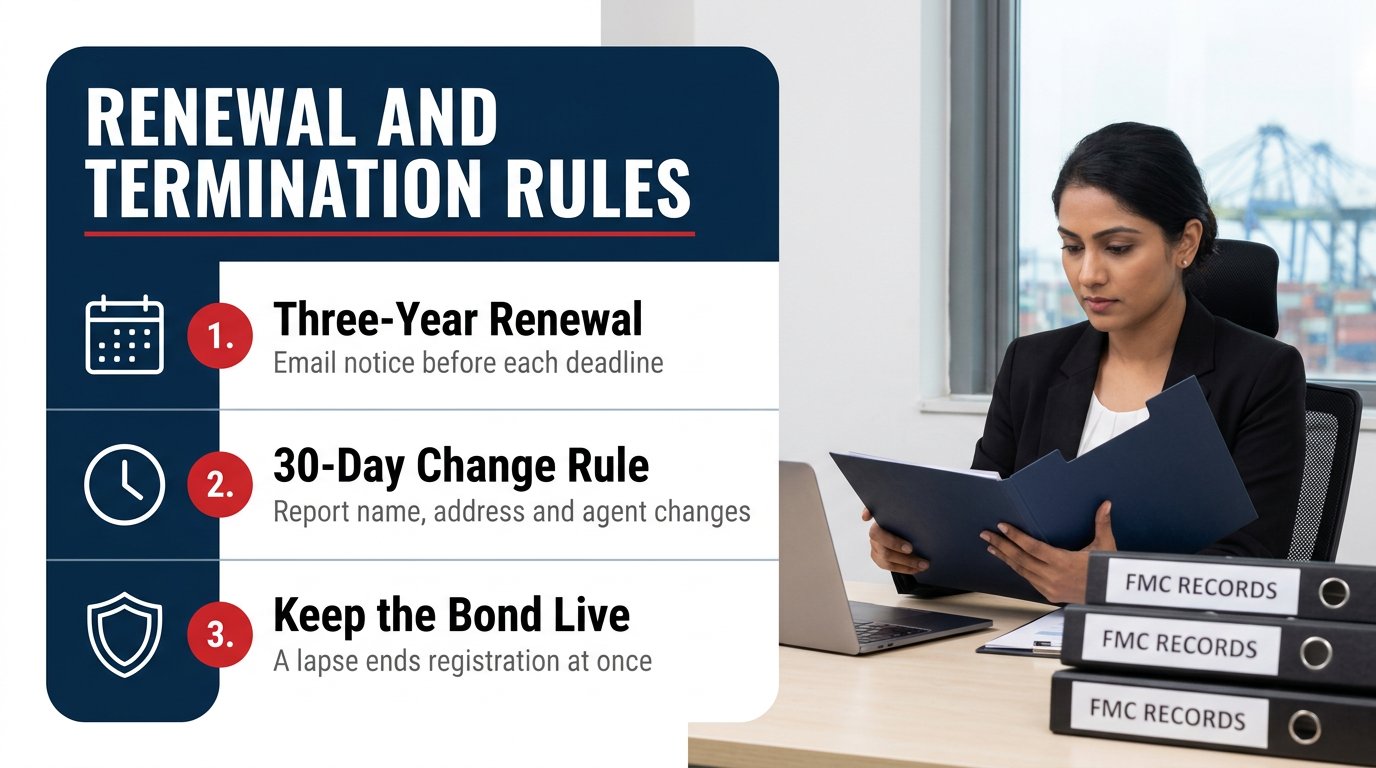 RENEWAL AND TERMINATION RULES

1. Three-Year Renewal
Email notice before each deadline

2. 30-Day Change Rule
Report name, address and agent changes

3. Keep the Bond Live
A lapse ends registration at once

FMC RECORDS

FMC RECORDS

FMC RECORDS